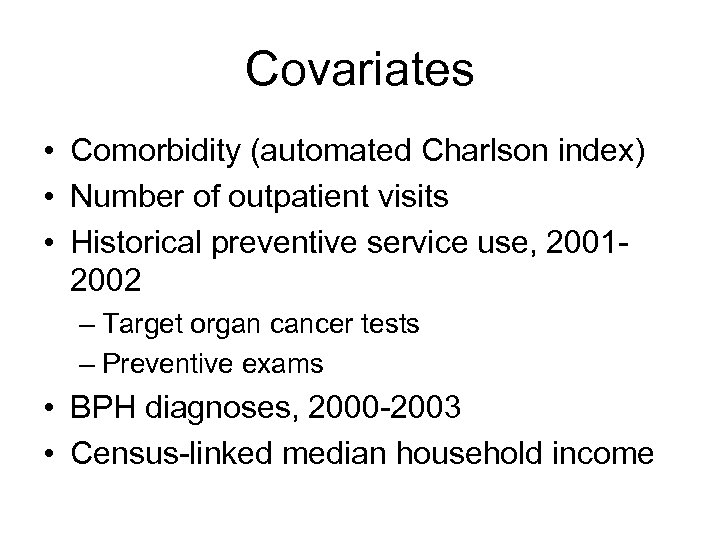 Covariates

• Comorbidity (automated Charlson index)
• Number of outpatient visits
• Historical preventive service use, 2001-2002
– Target organ cancer tests
– Preventive exams
• BPH diagnoses, 2000-2003
• Census-linked median household income